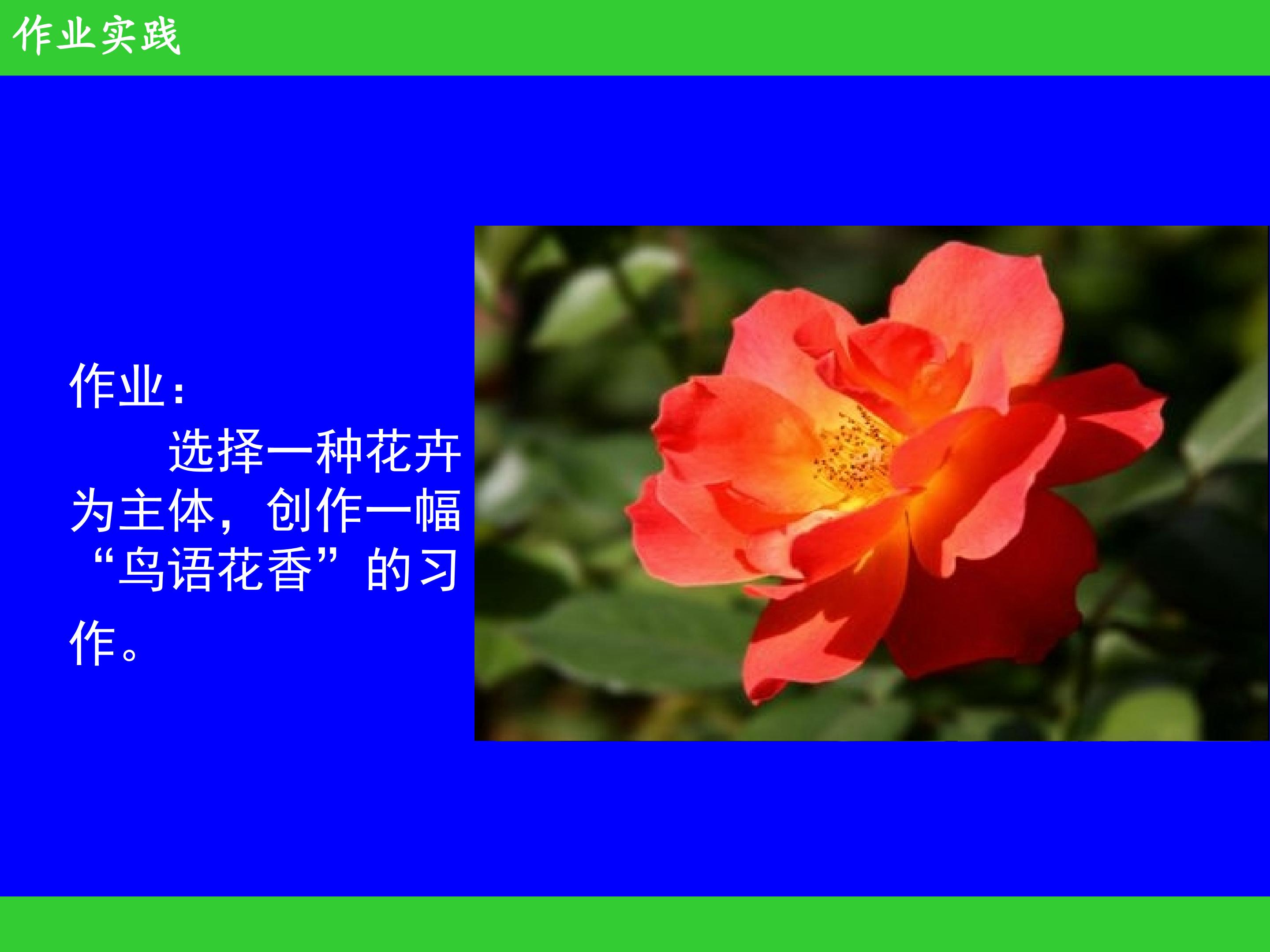 作业实践

作业：
选择一种花卉为主体，创作一幅“鸟语花香”的习作。